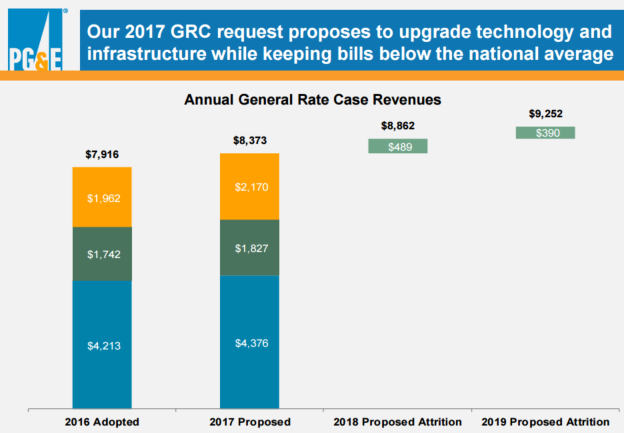 PG&E

Our 2017 GRC request proposes to upgrade technology and infrastructure while keeping bills below the national average

Annual General Rate Case Revenues

$7,916
$1,962
$1,742
$4,213

$8,373
$2,170
$1,827
$4,376

$8,862
$489

$9,252
$390

2016 Adopted
2017 Proposed
2018 Proposed Attrition
2019 Proposed Attrition